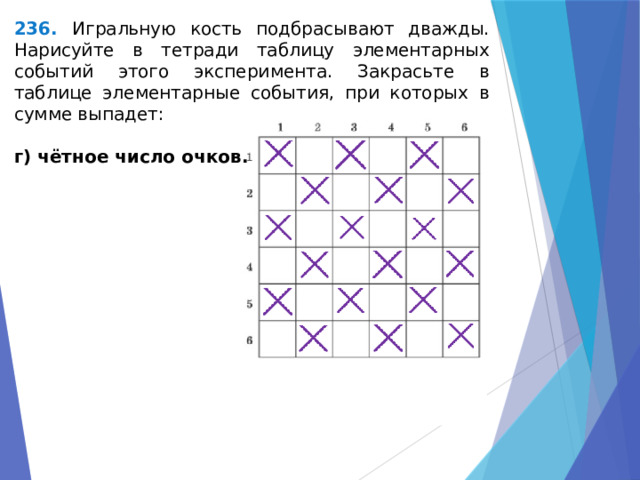 **236.** Игральную кость подбрасывают дважды. Нарисуйте в тетради таблицу элементарных событий этого эксперимента. Закрасьте в таблице элементарные события, при которых в сумме выпадет:

**г) чётное число очков.**

|   | 1 | 2 | 3 | 4 | 5 | 6 |
|---|---|---|---|---|---|---|
| 1 | X |   | X |   | X |   |
| 2 |   | X |   | X |   | X |
| 3 | X |   | X |   | X |   |
| 4 |   | X |   | X |   | X |
| 5 | X |   | X |   | X |   |
| 6 |   | X |   | X |   | X |